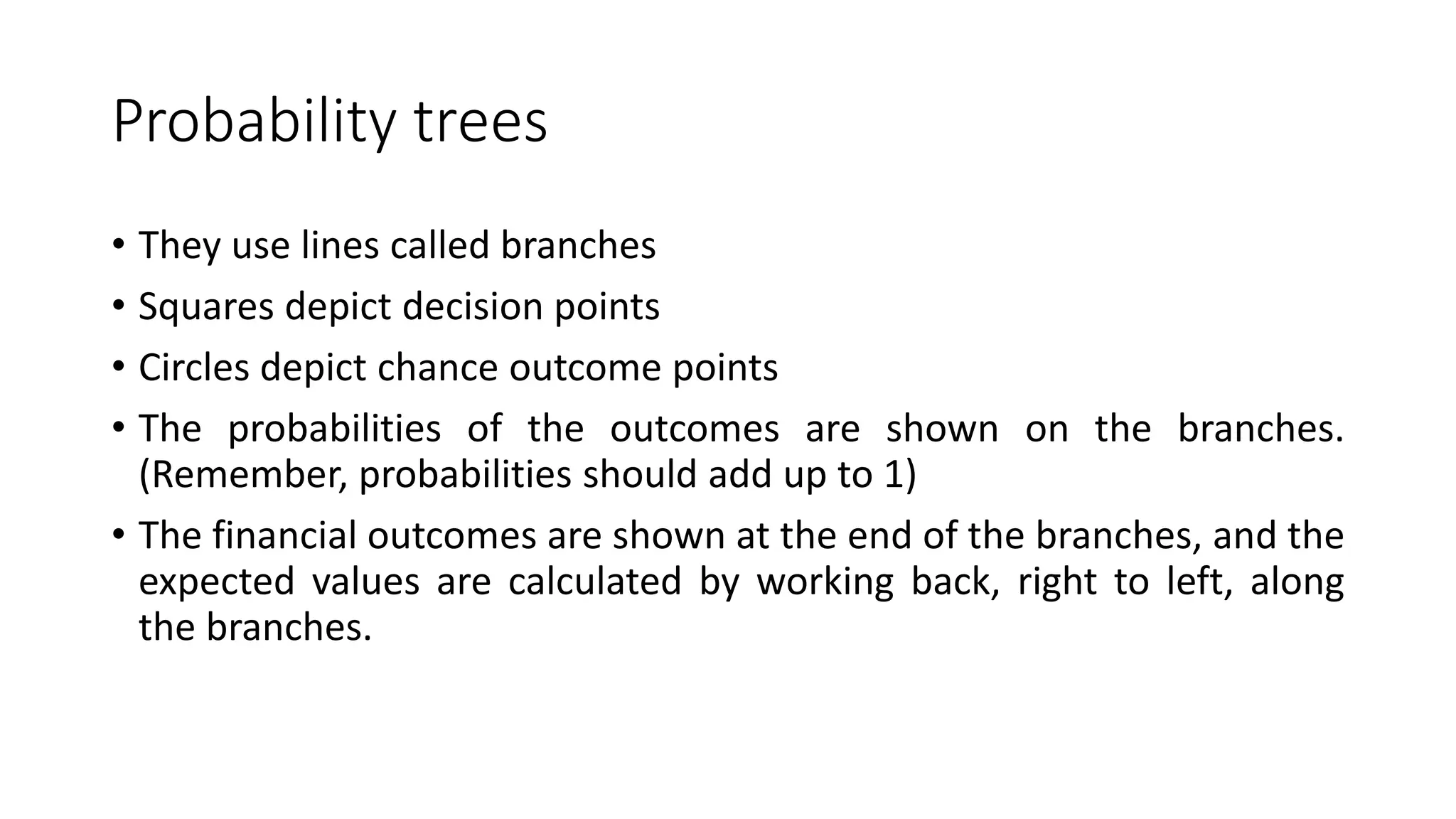 Probability trees

• They use lines called branches
• Squares depict decision points
• Circles depict chance outcome points
• The probabilities of the outcomes are shown on the branches. (Remember, probabilities should add up to 1)
• The financial outcomes are shown at the end of the branches, and the expected values are calculated by working back, right to left, along the branches.